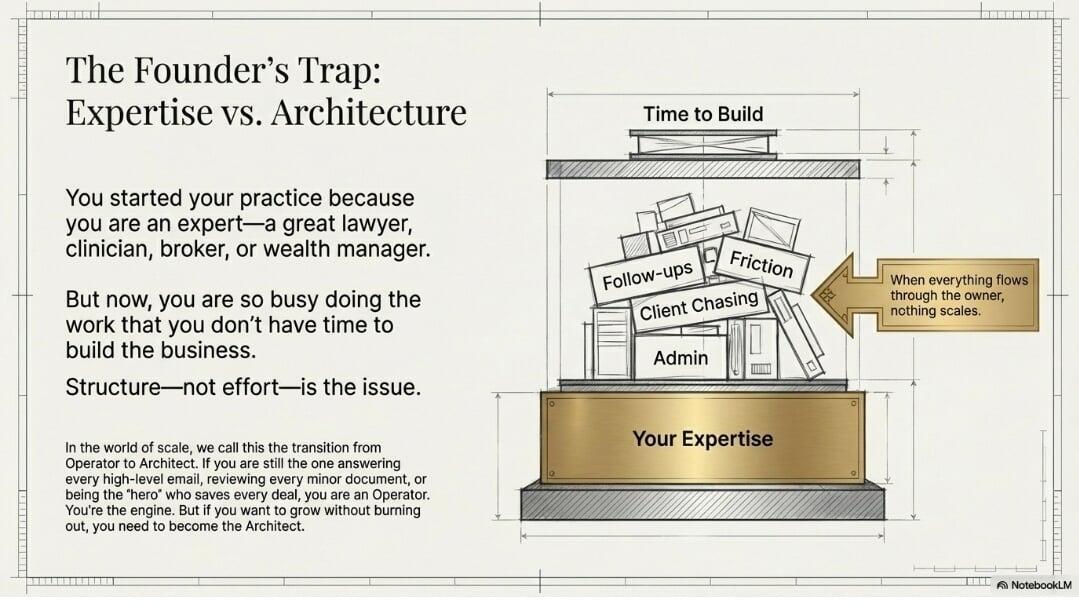 The Founder's Trap: Expertise vs. Architecture

You started your practice because you are an expert—a great lawyer, clinician, broker, or wealth manager.

But now, you are so busy doing the work that you don't have time to build the business.

Structure—not effort—is the issue.

In the world of scale, we call this the transition from Operator to Architect. If you are still the one answering every high-level email, reviewing every minor document, or being the "hero" who saves every deal, you are an Operator. You're the engine. But if you want to grow without burning out, you need to become the Architect.

Time to Build

Follow-ups

Friction

Client Chasing

Admin

When everything flows through the owner, nothing scales.

Your Expertise

NotebookLM